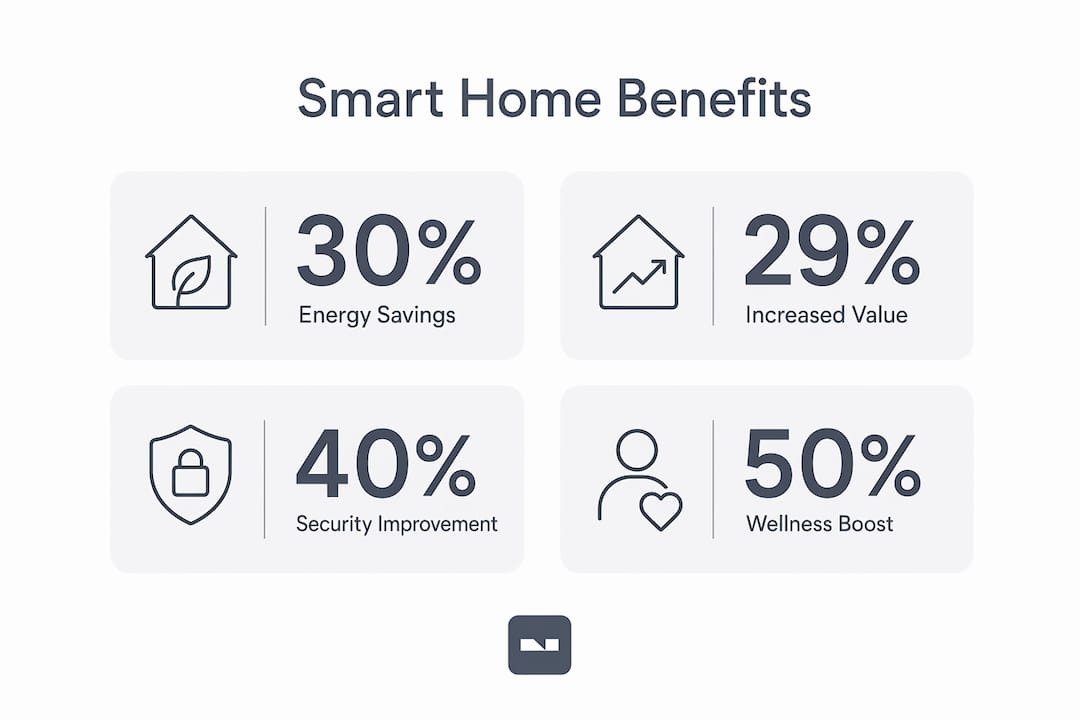 Smart Home Benefits

30%
Energy Savings

29%
Increased Value

40%
Security Improvement

50%
Wellness Boost